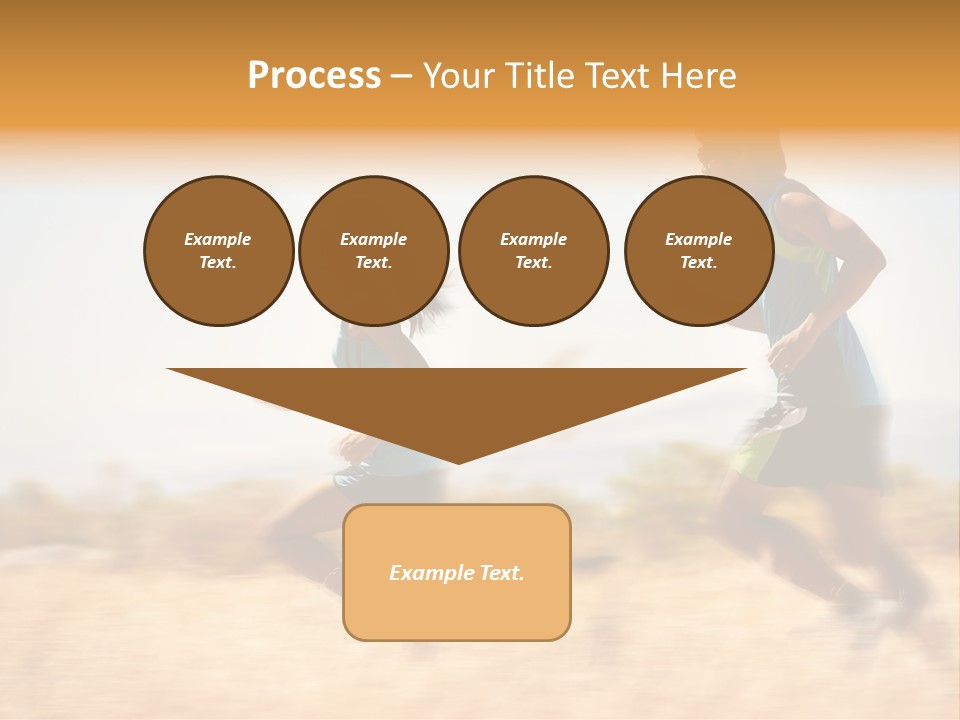 Process – Your Title Text Here

Example Text.

Example Text.

Example Text.

Example Text.

Example Text.